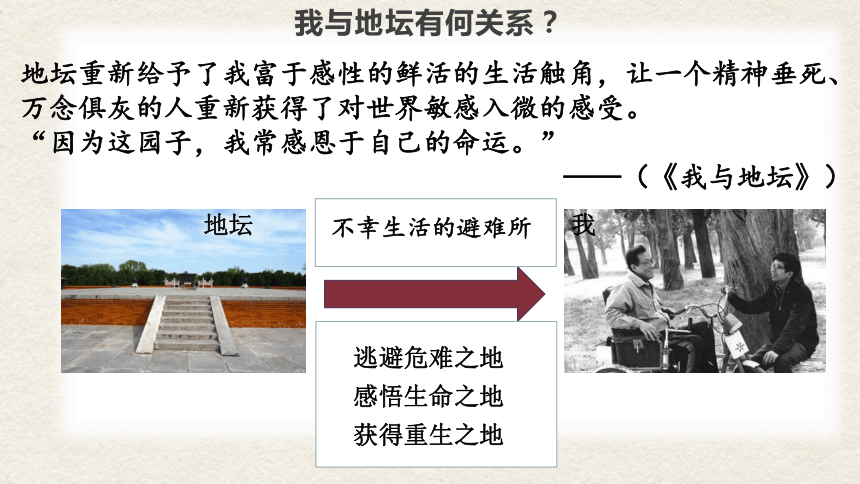 我与地坛有何关系？

地坛重新给予了我富于感性的鲜活的生活触角，让一个精神垂死、万念俱灰的人重新获得了对世界敏感入微的感受。
“因为这园子，我常感恩于自己的命运。”

——（《我与地坛》）

地坛

不幸生活的避难所

我

逃避危难之地
感悟生命之地
获得重生之地